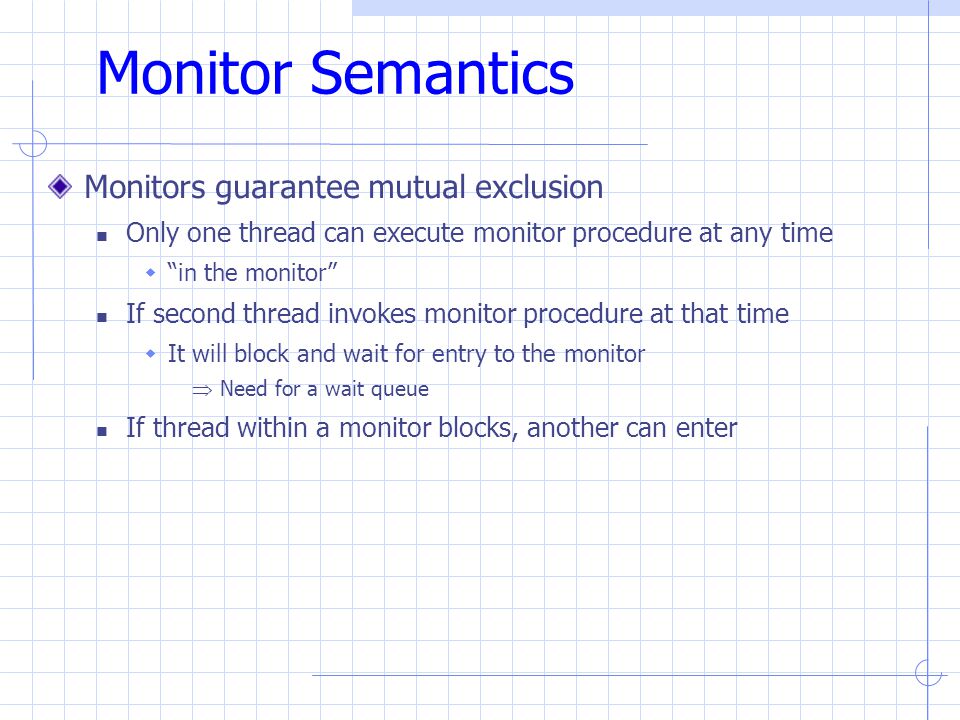 Monitor Semantics

Monitors guarantee mutual exclusion

Only one thread can execute monitor procedure at any time

"in the monitor"

If second thread invokes monitor procedure at that time

It will block and wait for entry to the monitor

$\Rightarrow$ Need for a wait queue

If thread within a monitor blocks, another can enter